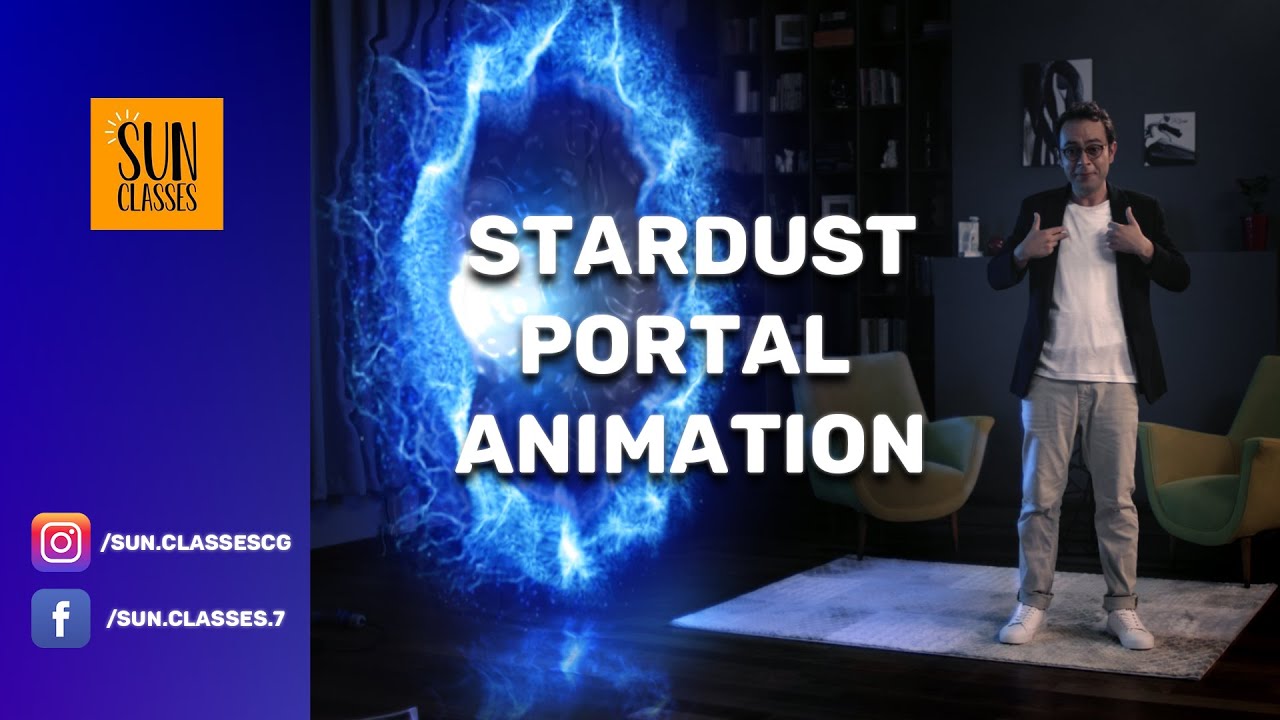 SUN CLASSES

STARDUST PORTAL ANIMATION

/SUN.CLASSESCG

/SUN.CLASSES.7